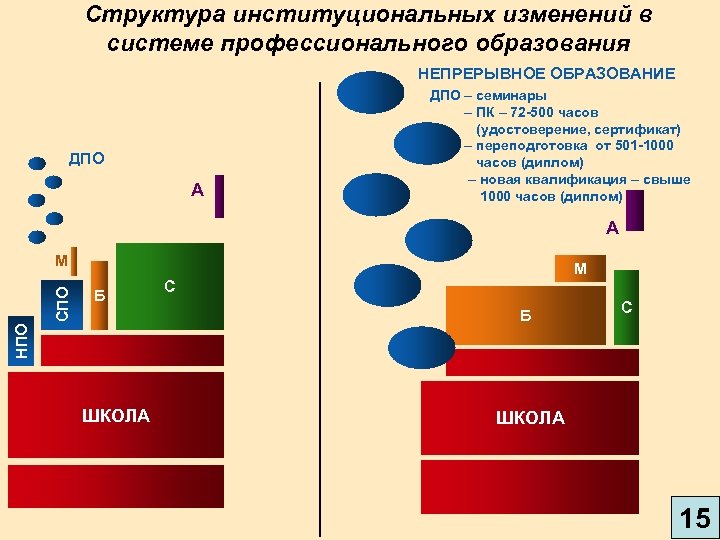 Структура институциональных изменений в системе профессионального образования

ДПО

А

М

СПО

Б

С

НПО

ШКОЛА

НЕПРЕРЫВНОЕ ОБРАЗОВАНИЕ

ДПО – семинары
– ПК – 72-500 часов (удостоверение, сертификат)
– переподготовка от 501-1000 часов (диплом)
– новая квалификация – свыше 1000 часов (диплом)

А

М

Б

С

ШКОЛА

15